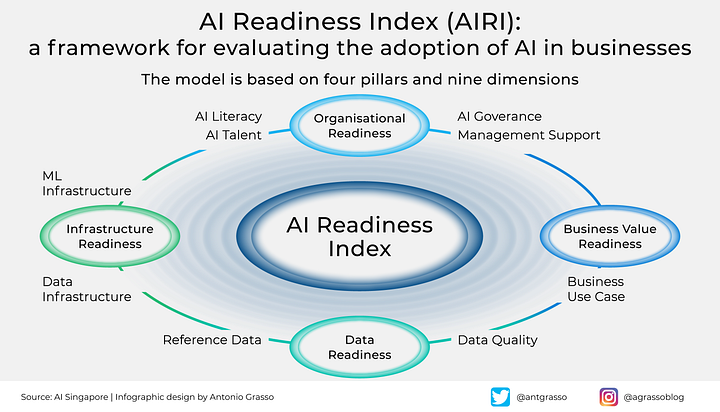 AI Readiness Index (AIRI):
a framework for evaluating the adoption of AI in businesses

The model is based on four pillars and nine dimensions

AI Literacy
AI Talent

Organisational Readiness

AI Goverance
Management Support

ML Infrastructure

Infrastructure Readiness

AI Readiness Index

Business Value Readiness

Data Infrastructure

Business Use Case

Reference Data

Data Readiness

Data Quality

Source: AI Singapore | Infographic design by Antonio Grasso

@antgrasso

@agrassoblog